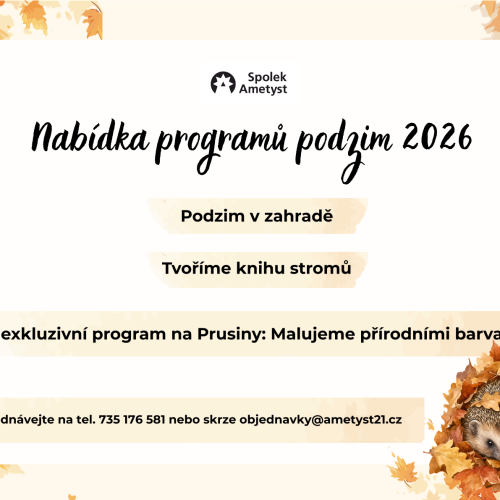 Spolek Ametyst

Nabídka programů podzim 2026

Podzim v zahradě

Tvoříme knihu stromů

exkluzivní program na Prusiny: Malujeme přírodními barva

dnávejte na tel. 735 176 581 nebo skrze objednavky@ametyst21.cz